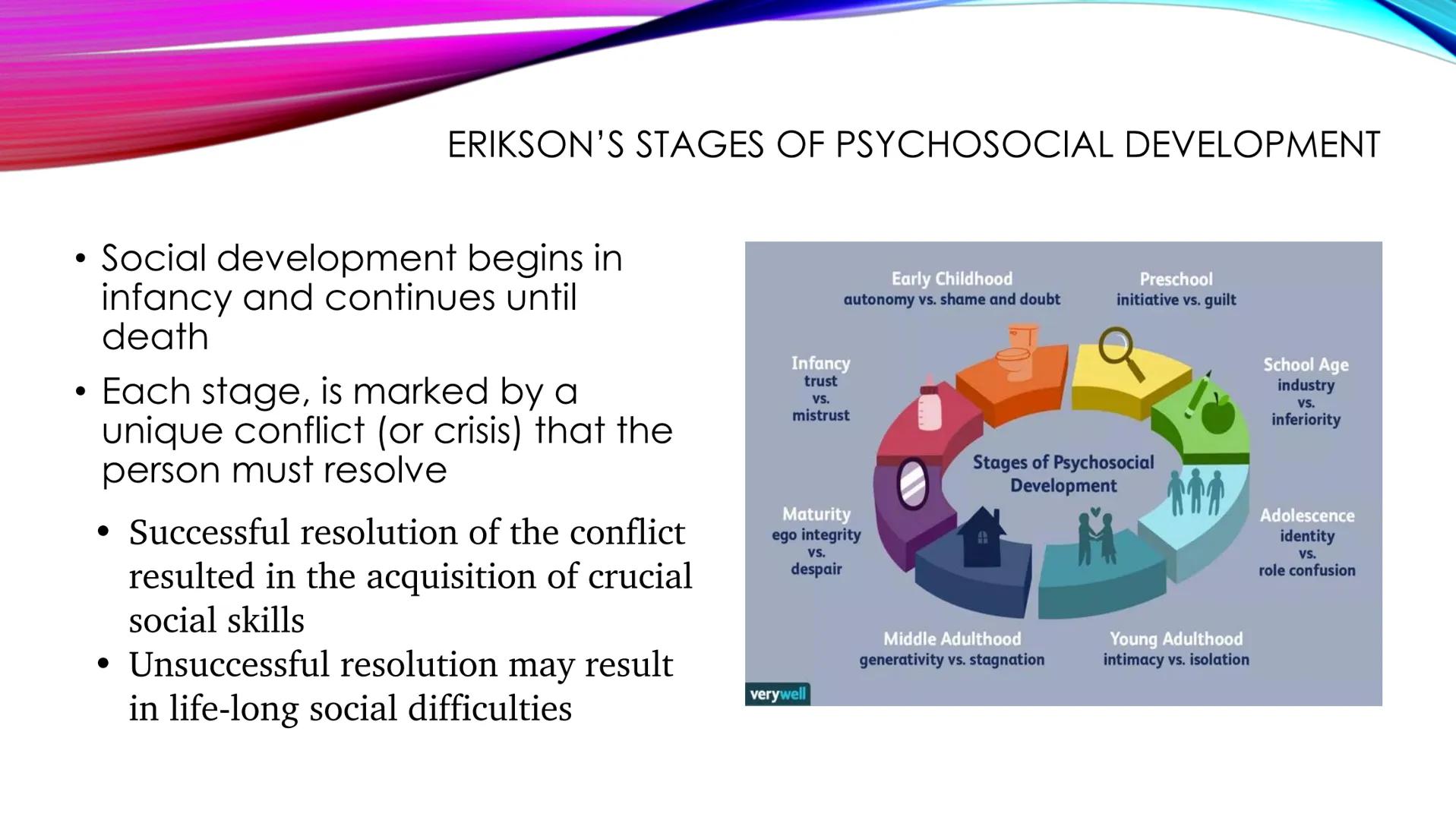 ERIKSON'S STAGES OF PSYCHOSOCIAL DEVELOPMENT

• Social development begins in infancy and continues until death

• Each stage, is marked by a unique conflict (or crisis) that the person must resolve

• Successful resolution of the conflict resulted in the acquisition of crucial social skills

• Unsuccessful resolution may result in life-long social difficulties

Early Childhood
autonomy vs. shame and doubt

Preschool
initiative vs. guilt

Infancy
trust
vs.
mistrust

School Age
industry
vs.
inferiority

Stages of Psychosocial Development

Maturity
ego integrity
vs.
despair

Adolescence
identity
vs.
role confusion

Middle Adulthood
generativity vs. stagnation

Young Adulthood
intimacy vs. isolation

verywell